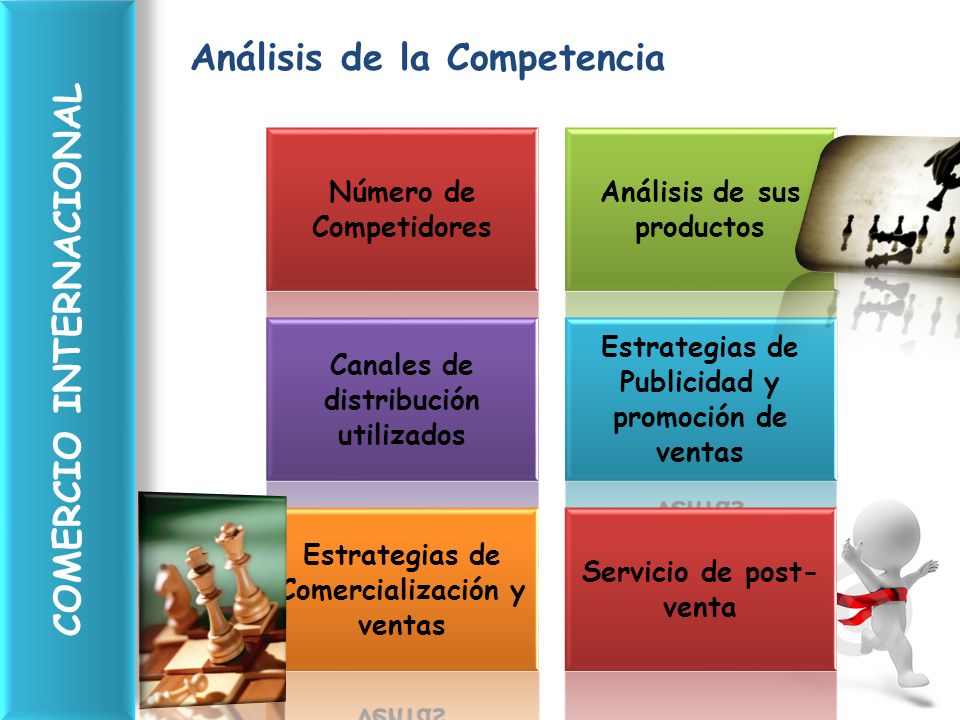 COMERCIO INTERNACIONAL

Análisis de la Competencia

Número de Competidores

Análisis de sus productos

Canales de distribución utilizados

Estrategias de Publicidad y promoción de ventas

Estrategias de Comercialización y ventas

Servicio de post-venta